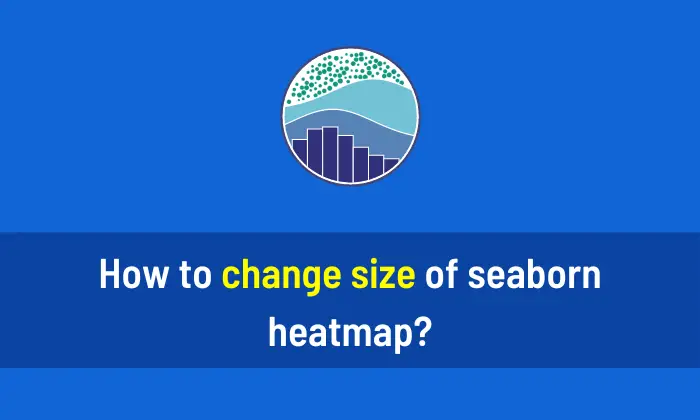 How to change size of seaborn heatmap?